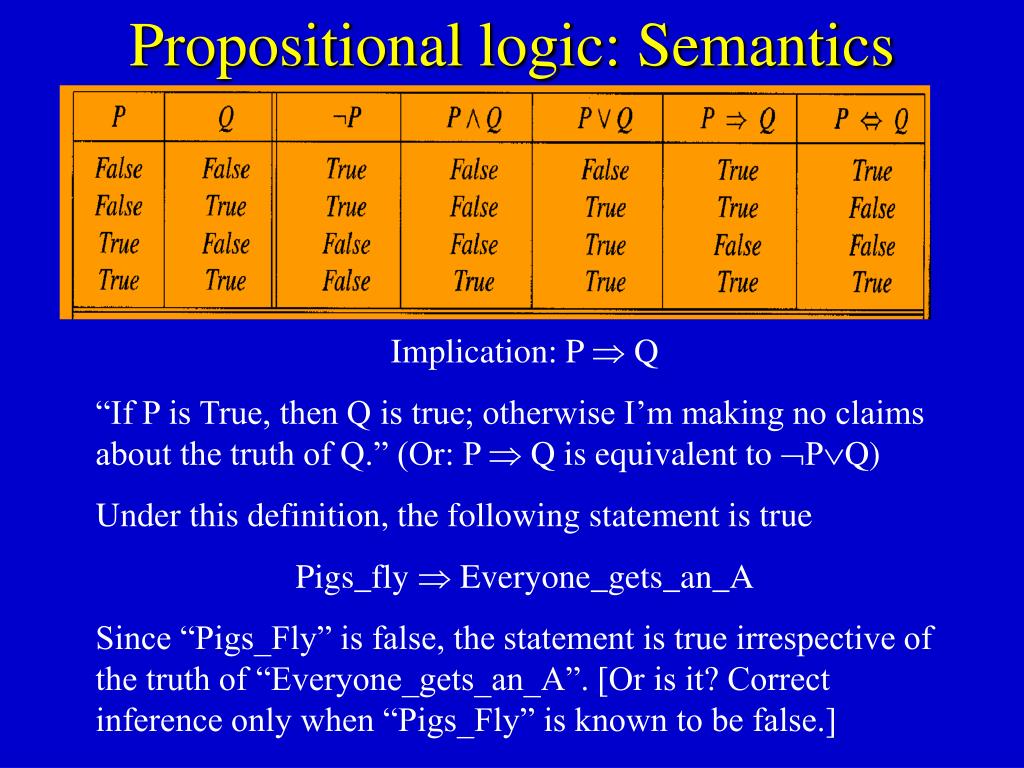 Propositional logic: Semantics

| $P$ | $Q$ | $\neg P$ | $P \wedge Q$ | $P \vee Q$ | $P \Rightarrow Q$ | $P \Leftrightarrow Q$ |
|---|---|---|---|---|---|---|
| False | False | True | False | False | True | True |
| False | True | True | False | True | True | False |
| True | False | False | False | True | False | False |
| True | True | False | True | True | True | True |

Implication: P $\Rightarrow$ Q

“If P is True, then Q is true; otherwise I’m making no claims about the truth of Q.” (Or: P $\Rightarrow$ Q is equivalent to $\neg$P$\vee$Q)

Under this definition, the following statement is true

Pigs_fly $\Rightarrow$ Everyone_gets_an_A

Since “Pigs_Fly” is false, the statement is true irrespective of the truth of “Everyone_gets_an_A”. [Or is it? Correct inference only when “Pigs_Fly” is known to be false.]